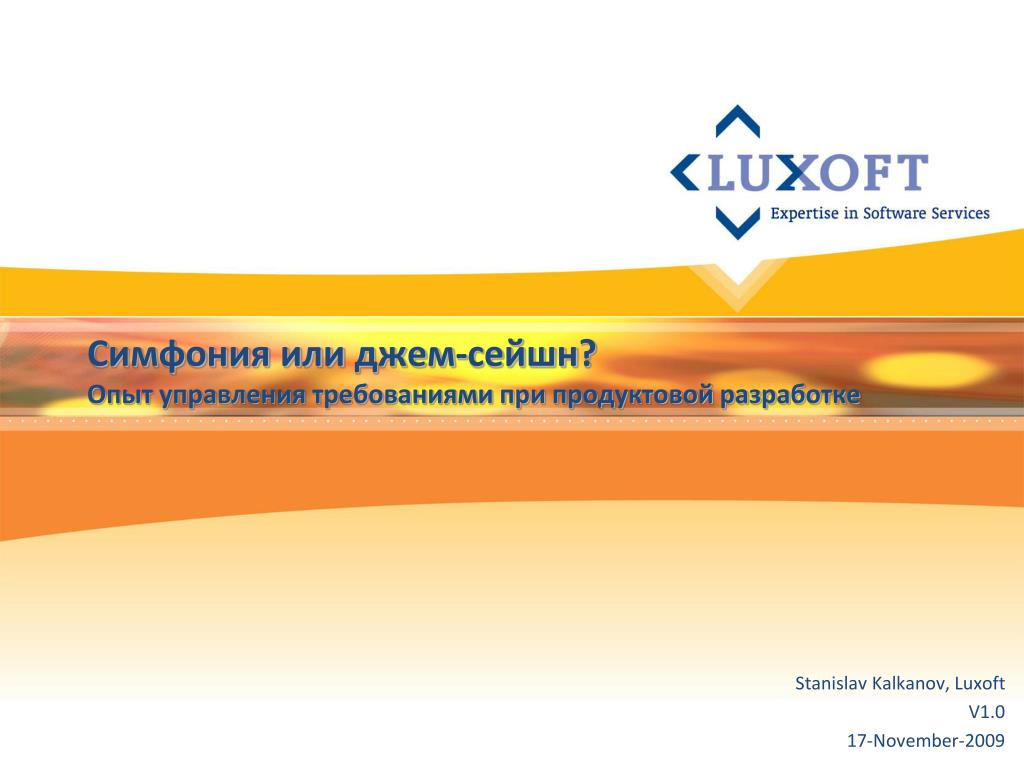 LUXOFT
Expertise in Software Services

Симфония или джем-сейшн?
Опыт управления требованиями при продуктовой разработке

Stanislav Kalkanov, Luxoft
V1.0
17-November-2009